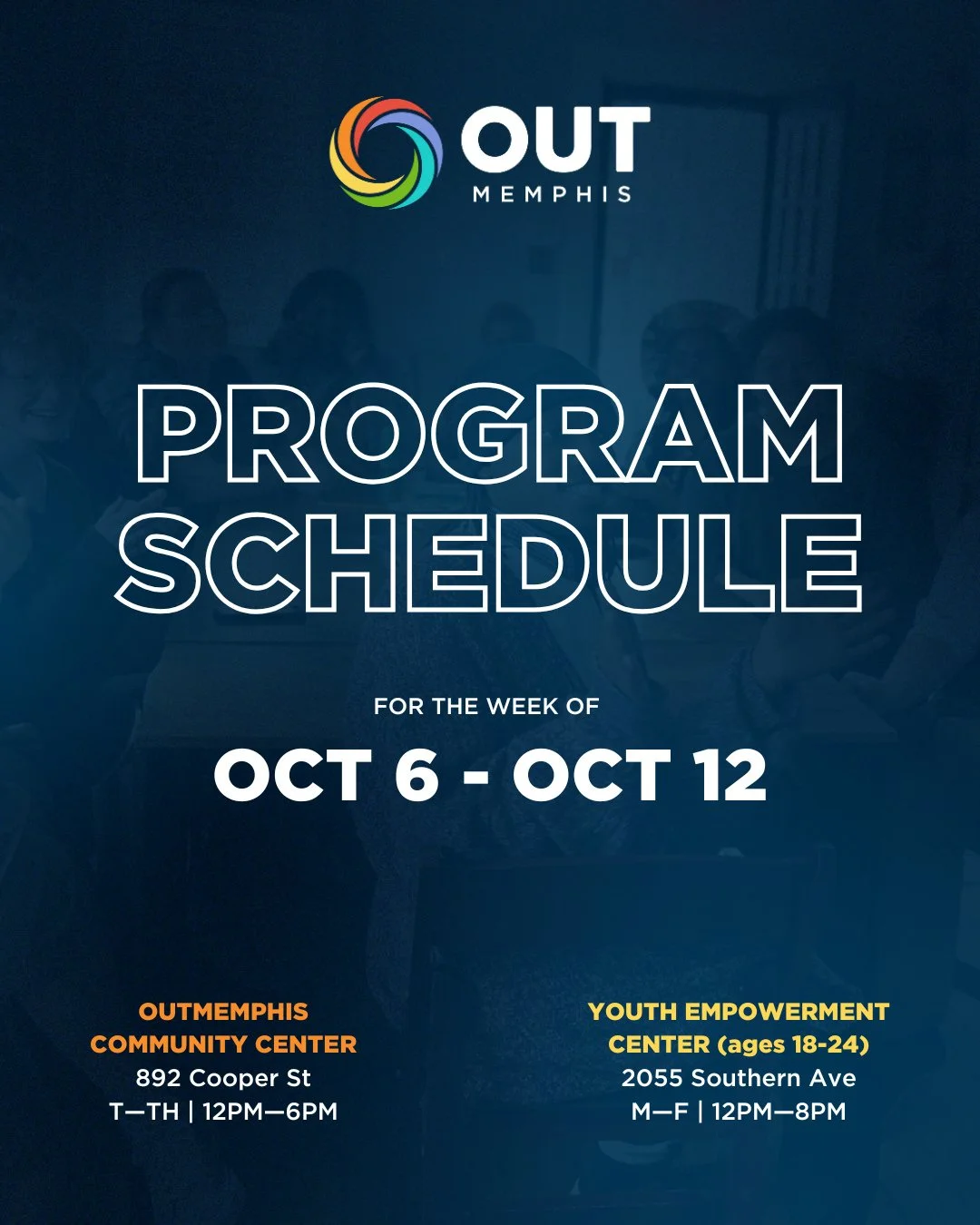 OUT
MEMPHIS

PROGRAM SCHEDULE

FOR THE WEEK OF

OCT 6 - OCT 12

OUTMEMPHIS COMMUNITY CENTER
892 Cooper St
T—TH | 12PM—6PM

YOUTH EMPOWERMENT CENTER (ages 18-24)
2055 Southern Ave
M—F | 12PM—8PM